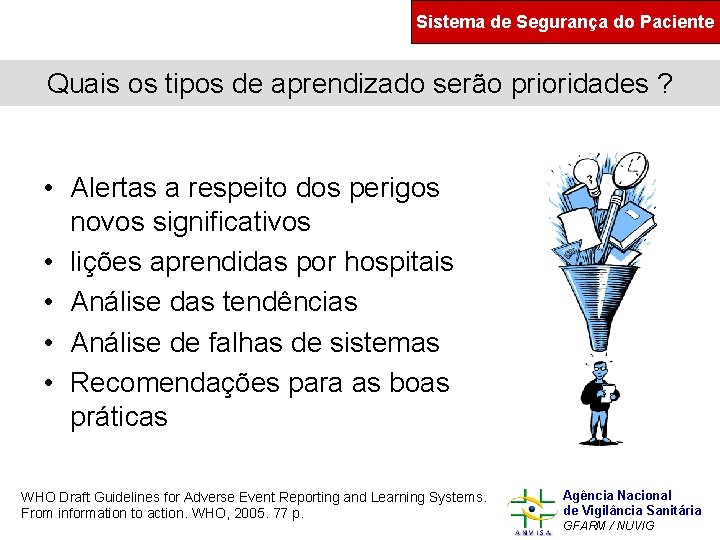 Sistema de Segurança do Paciente

Quais os tipos de aprendizado serão prioridades ?

• Alertas a respeito dos perigos novos significativos
• lições aprendidas por hospitais
• Análise das tendências
• Análise de falhas de sistemas
• Recomendações para as boas práticas

WHO Draft Guidelines for Adverse Event Reporting and Learning Systems. From information to action. WHO, 2005. 77 p.

ANVISA
Agência Nacional de Vigilância Sanitária
GFARM / NUVIG